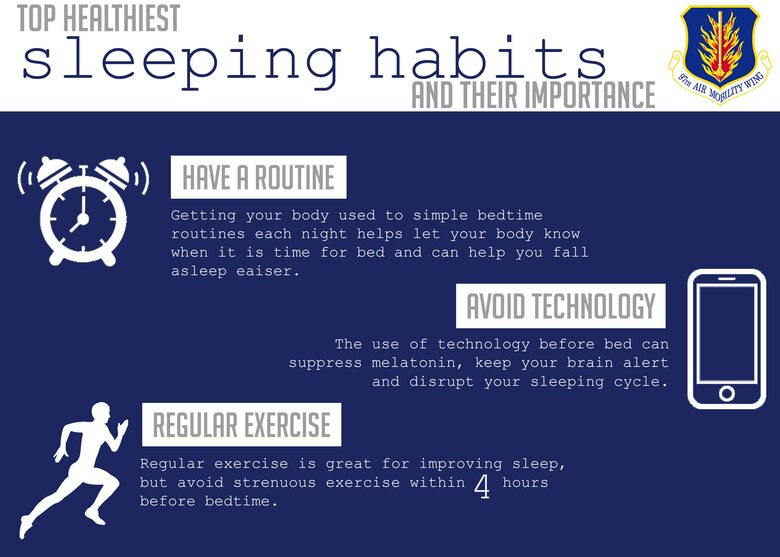 TOP HEALTHIEST
sleeping habits
AND THEIR IMPORTANCE

97TH AIR MOBILITY WING

HAVE A ROUTINE

Getting your body used to simple bedtime routines each night helps let your body know when it is time for bed and can help you fall asleep eaiser.

AVOID TECHNOLOGY

The use of technology before bed can suppress melatonin, keep your brain alert and disrupt your sleeping cycle.

REGULAR EXERCISE

Regular exercise is great for improving sleep, but avoid strenuous exercise within 4 hours before bedtime.